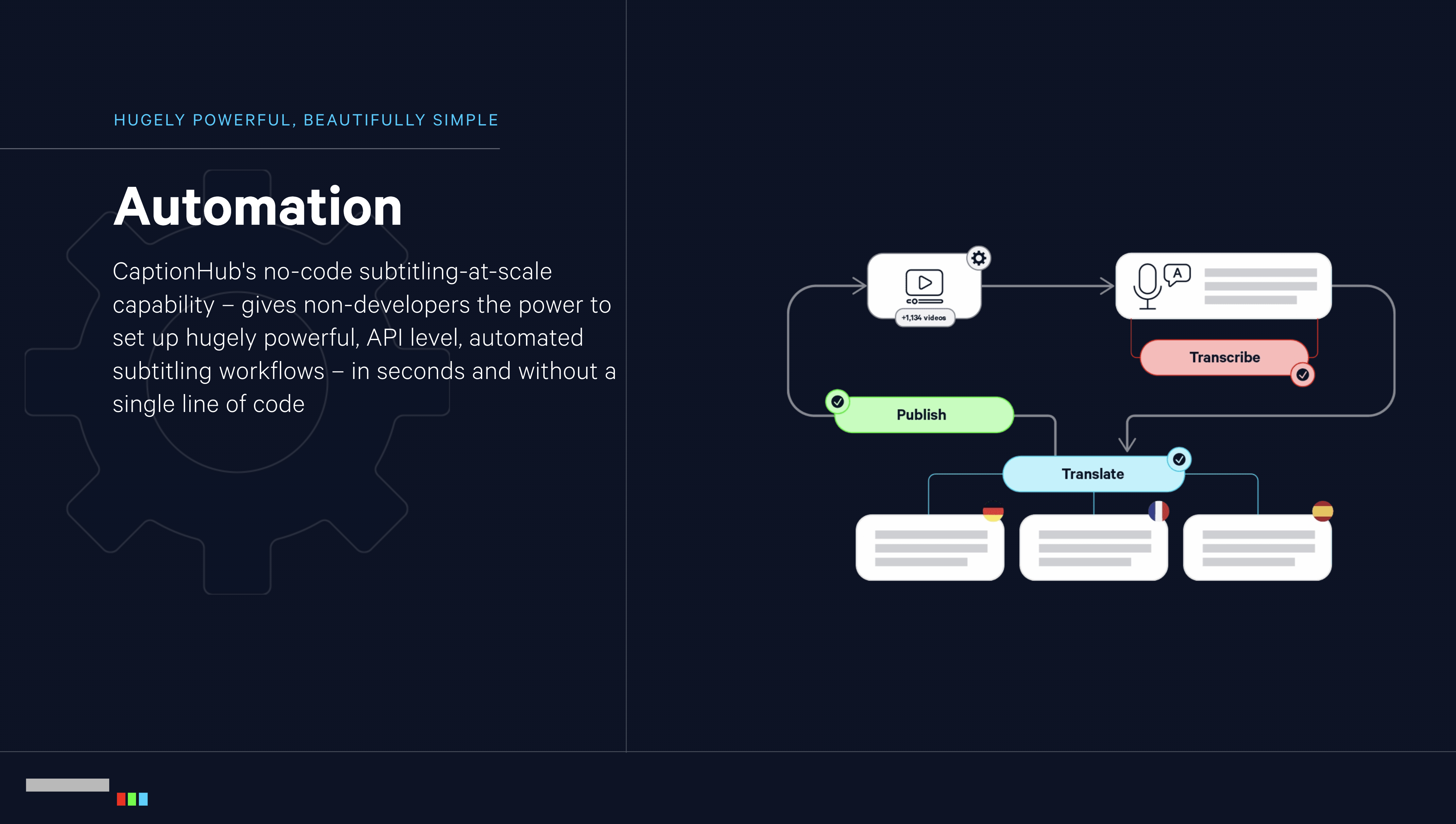 HUGELY POWERFUL, BEAUTIFULLY SIMPLE

Automation

CaptionHub's no-code subtitling-at-scale capability – gives non-developers the power to set up hugely powerful, API level, automated subtitling workflows – in seconds and without a single line of code

+1,134 videos

A

Transcribe

Publish

Translate